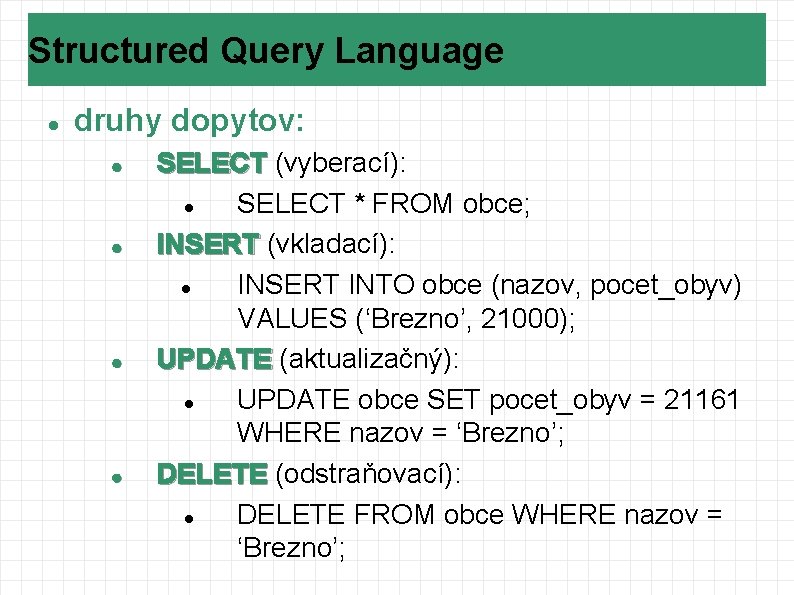 Structured Query Language

- druhy dopytov:
  - SELECT (vyberací):
    - SELECT * FROM obce;
  - INSERT (vkladací):
    - INSERT INTO obce (nazov, pocet_obyv) VALUES (‘Brezno’, 21000);
  - UPDATE (aktualizačný):
    - UPDATE obce SET pocet_obyv = 21161 WHERE nazov = ‘Brezno’;
  - DELETE (odstraňovací):
    - DELETE FROM obce WHERE nazov = ‘Brezno’;